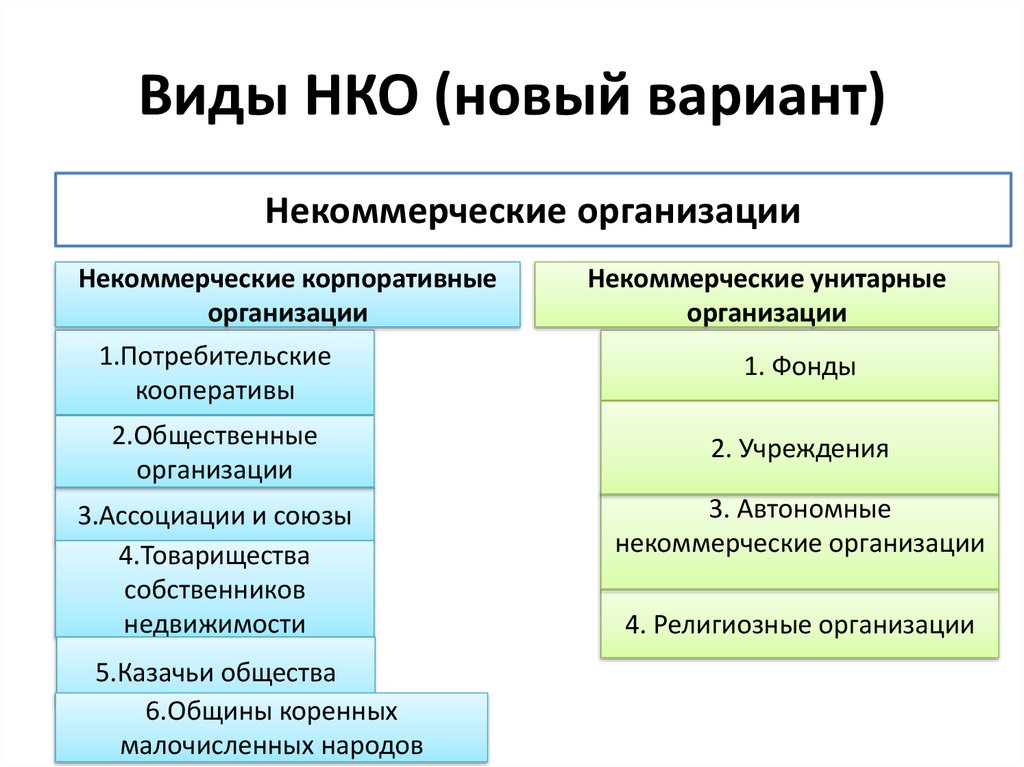 Виды НКО (новый вариант)

Некоммерческие организации

Некоммерческие корпоративные организации

1.Потребительские кооперативы

2.Общественные организации

3.Ассоциации и союзы

4.Товарищества собственников недвижимости

5.Казачьи общества

6.Общины коренных малочисленных народов

Некоммерческие унитарные организации

1. Фонды

2. Учреждения

3. Автономные некоммерческие организации

4. Религиозные организации